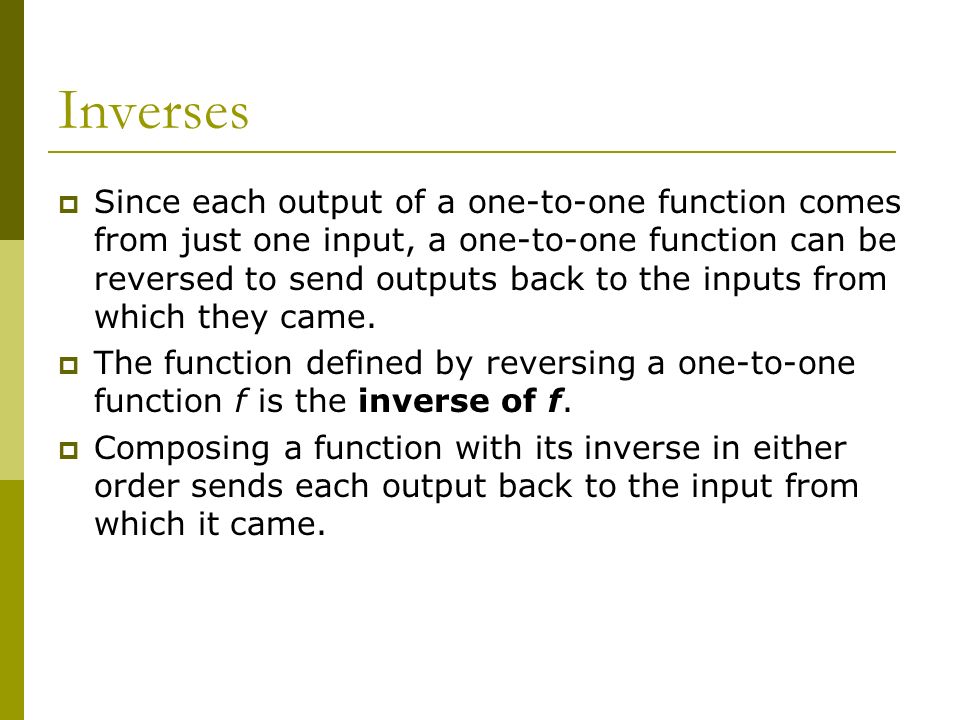 Inverses

Since each output of a one-to-one function comes from just one input, a one-to-one function can be reversed to send outputs back to the inputs from which they came.

The function defined by reversing a one-to-one function $f$ is the **inverse of $f$**.

Composing a function with its inverse in either order sends each output back to the input from which it came.